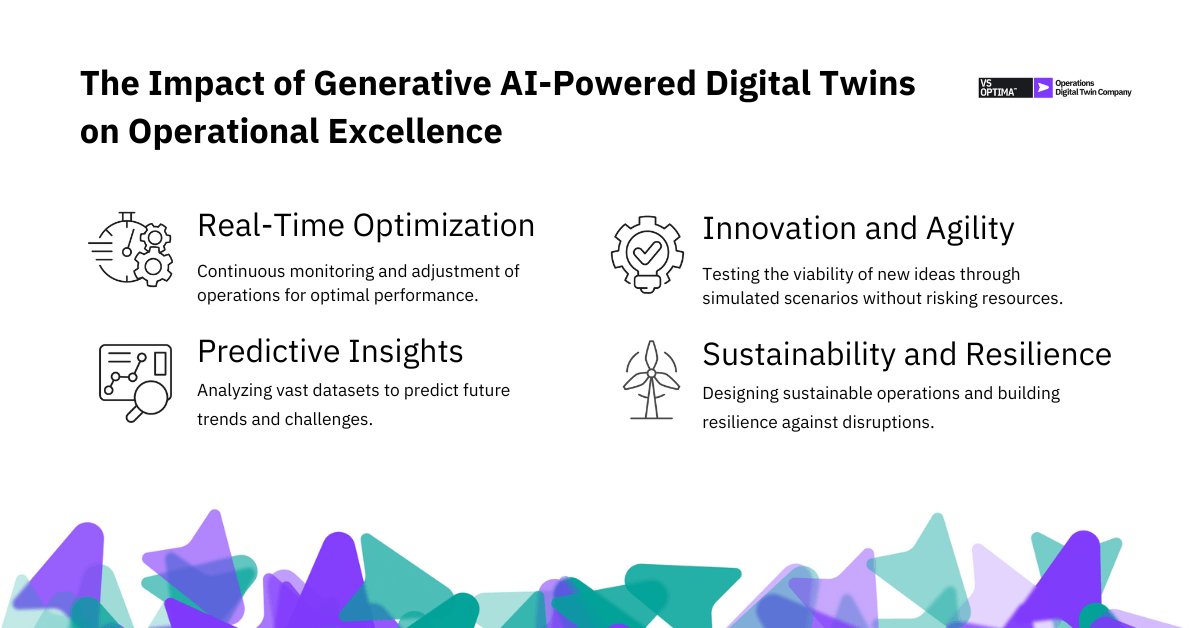 The Impact of Generative AI-Powered Digital Twins on Operational Excellence

VS OPTIMA™ Operations Digital Twin Company

Real-Time Optimization

Continuous monitoring and adjustment of operations for optimal performance.

Predictive Insights

Analyzing vast datasets to predict future trends and challenges.

Innovation and Agility

Testing the viability of new ideas through simulated scenarios without risking resources.

Sustainability and Resilience

Designing sustainable operations and building resilience against disruptions.